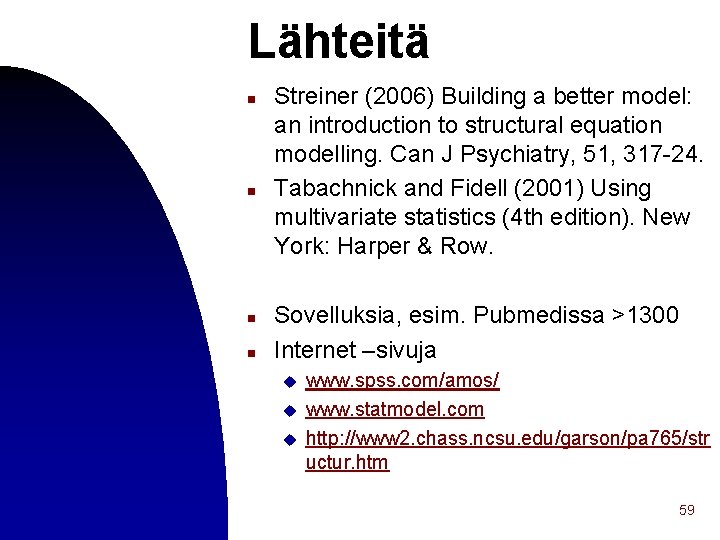 Lähteitä

- Streiner (2006) Building a better model: an introduction to structural equation modelling. Can J Psychiatry, 51, 317-24.
- Tabachnick and Fidell (2001) Using multivariate statistics (4th edition). New York: Harper & Row.

- Sovelluksia, esim. Pubmedissa >1300
- Internet –sivuja
  - www.spss.com/amos/
  - www.statmodel.com
  - http://www2.chass.ncsu.edu/garson/pa765/structur.htm

59